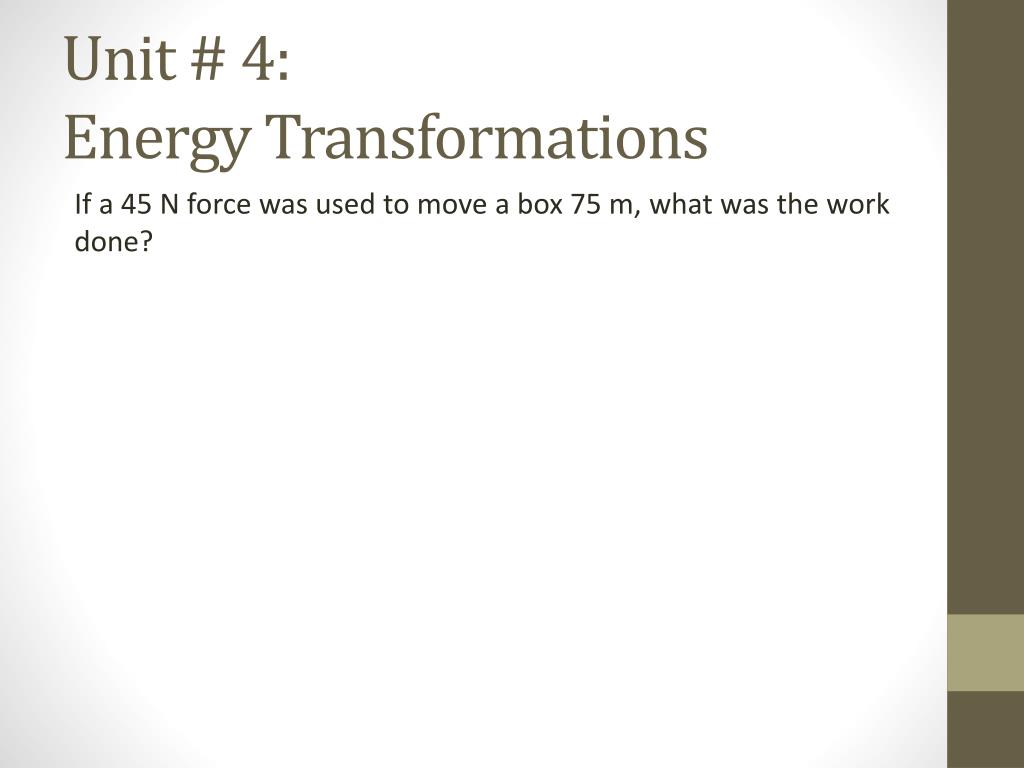 Unit # 4:
Energy Transformations

If a 45 N force was used to move a box 75 m, what was the work done?